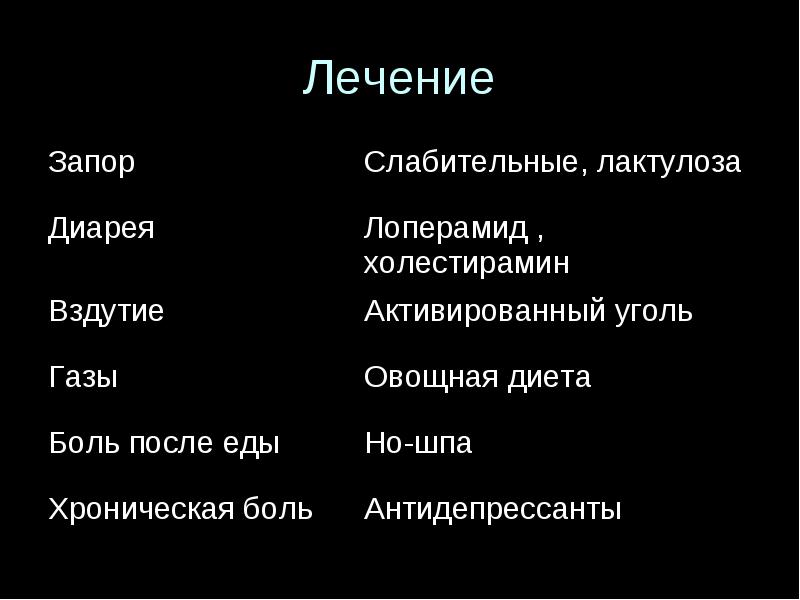 Лечение

| | |
|---|---|
| Запор | Слабительные, лактулоза |
| Диарея | Лоперамид , холестирамин |
| Вздутие | Активированный уголь |
| Газы | Овощная диета |
| Боль после еды | Но-шпа |
| Хроническая боль | Антидепрессанты |